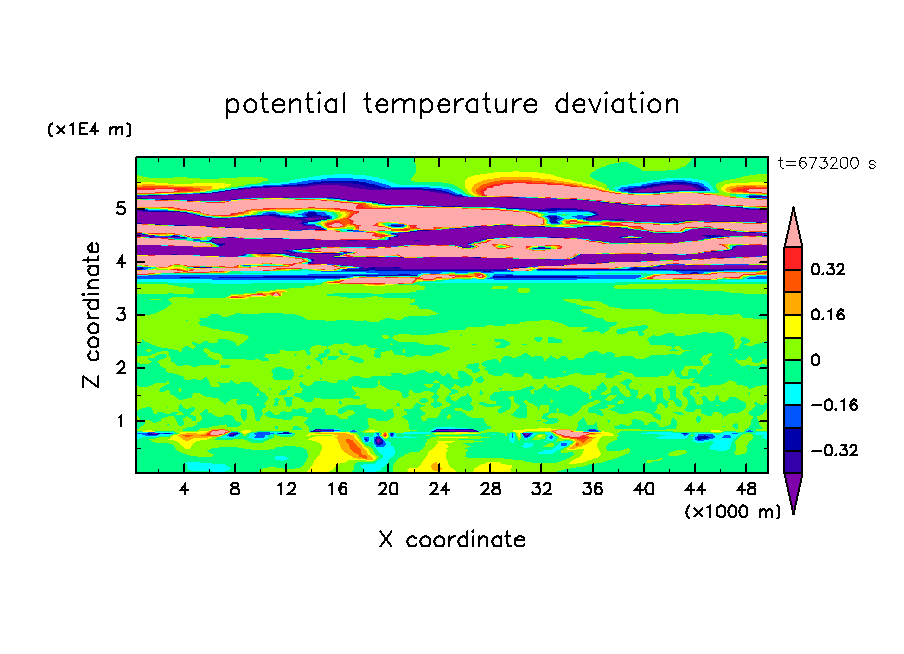 potential temperature deviation

(x1E4 m)

t=673200 s

Z coordinate

5
4
3
2
1

4 8 12 16 20 24 28 32 36 40 44 48

(x1000 m)

X coordinate

0.32
0.16
0
−0.16
−0.32